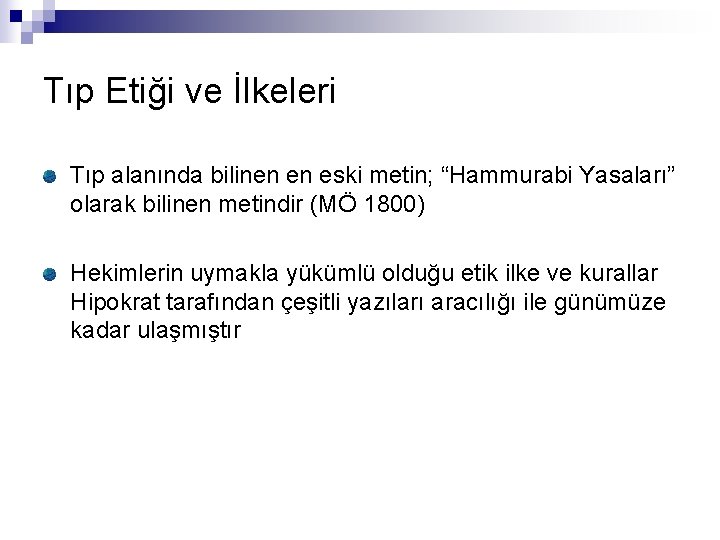 Tıp Etiği ve İlkeleri

Tıp alanında bilinen en eski metin; “Hammurabi Yasaları” olarak bilinen metindir (MÖ 1800)

Hekimlerin uymakla yükümlü olduğu etik ilke ve kurallar Hipokrat tarafından çeşitli yazıları aracılığı ile günümüze kadar ulaşmıştır